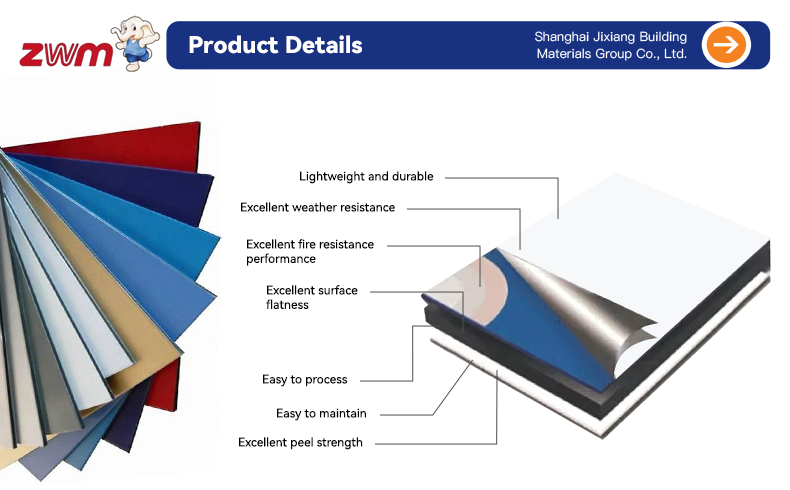 zwm

Product Details

Shanghai Jixiang Building Materials Group Co., Ltd.

Lightweight and durable

Excellent weather resistance

Excellent fire resistance performance

Excellent surface flatness

Easy to process

Easy to maintain

Excellent peel strength